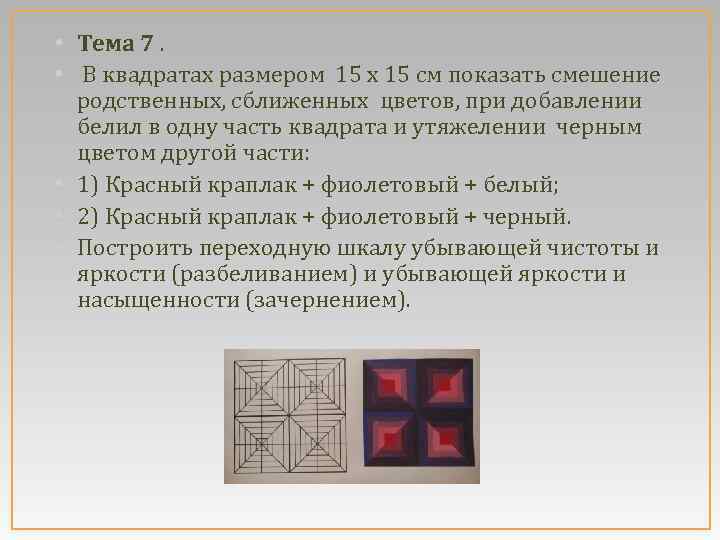 Тема 7 .

В квадратах размером 15 х 15 см показать смешение родственных, сближенных цветов, при добавлении белил в одну часть квадрата и утяжелении черным цветом другой части:

1) Красный краплак + фиолетовый + белый;

2) Красный краплак + фиолетовый + черный.

Построить переходную шкалу убывающей чистоты и яркости (разбеливанием) и убывающей яркости и насыщенности (зачернением).